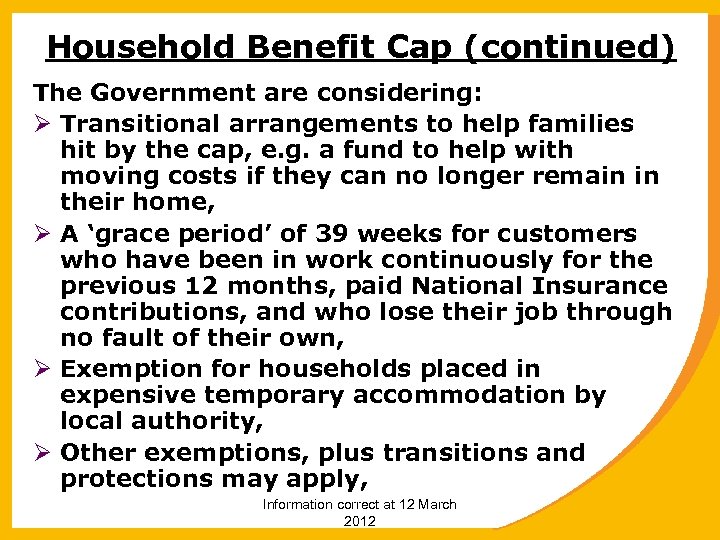 Household Benefit Cap (continued)

The Government are considering:

➢ Transitional arrangements to help families hit by the cap, e.g. a fund to help with moving costs if they can no longer remain in their home,

➢ A ‘grace period’ of 39 weeks for customers who have been in work continuously for the previous 12 months, paid National Insurance contributions, and who lose their job through no fault of their own,

➢ Exemption for households placed in expensive temporary accommodation by local authority,

➢ Other exemptions, plus transitions and protections may apply,

Information correct at 12 March 2012